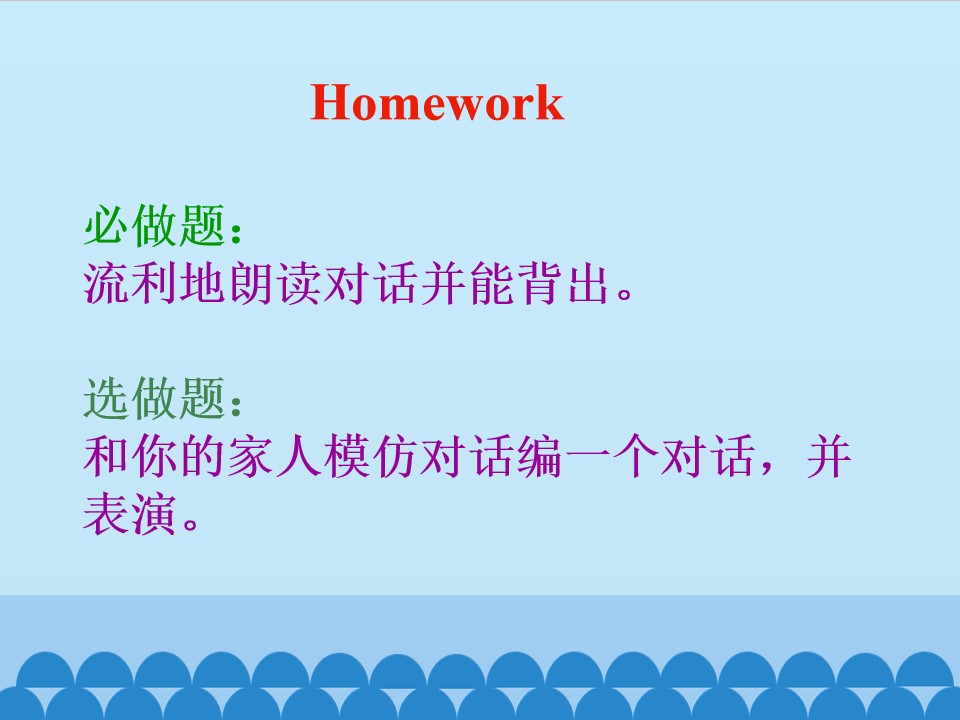 Homework

必做题：
流利地朗读对话并能背出。

选做题：
和你的家人模仿对话编一个对话，并表演。